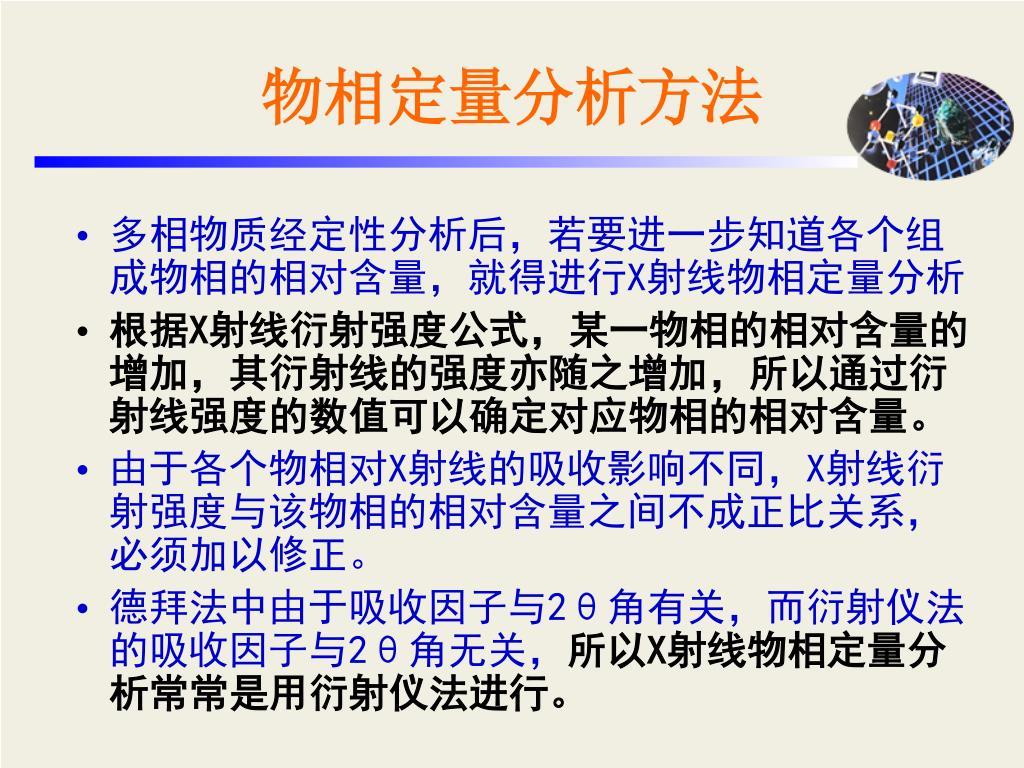 物相定量分析方法

• 多相物质经定性分析后，若要进一步知道各个组成物相的相对含量，就得进行X射线物相定量分析

• 根据X射线衍射强度公式，某一物相的相对含量的增加，其衍射线的强度亦随之增加，所以通过衍射线强度的数值可以确定对应物相的相对含量。

• 由于各个物相对X射线的吸收影响不同，X射线衍射强度与该物相的相对含量之间不成正比关系，必须加以修正。

• 德拜法中由于吸收因子与2θ角有关，而衍射仪法的吸收因子与2θ角无关，所以X射线物相定量分析常常是用衍射仪法进行。